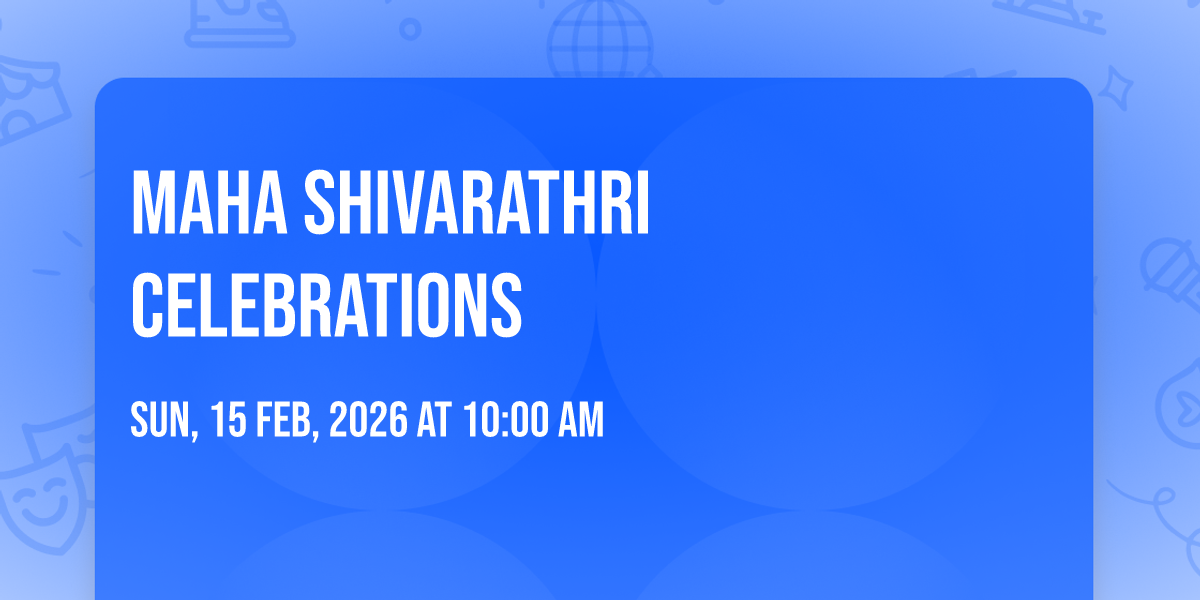 MAHA SHIVARATHRI CELEBRATIONS

SUN, 15 FEB, 2026 AT 10:00 AM